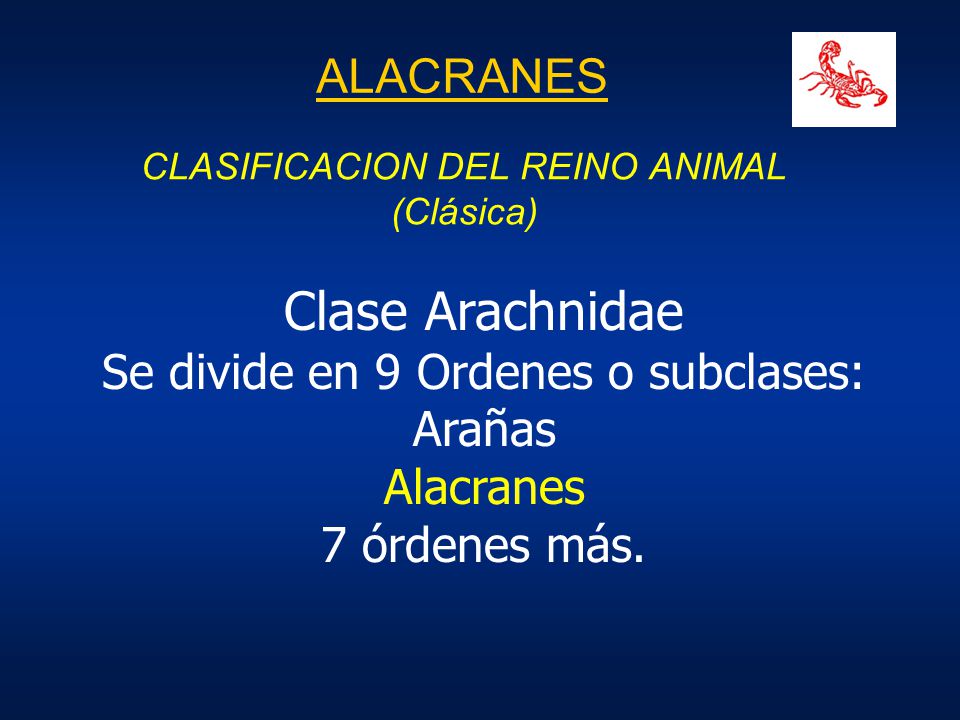 ALACRANES

CLASIFICACION DEL REINO ANIMAL
(Clásica)

Clase Arachnidae
Se divide en 9 Ordenes o subclases:
Arañas
Alacranes
7 órdenes más.